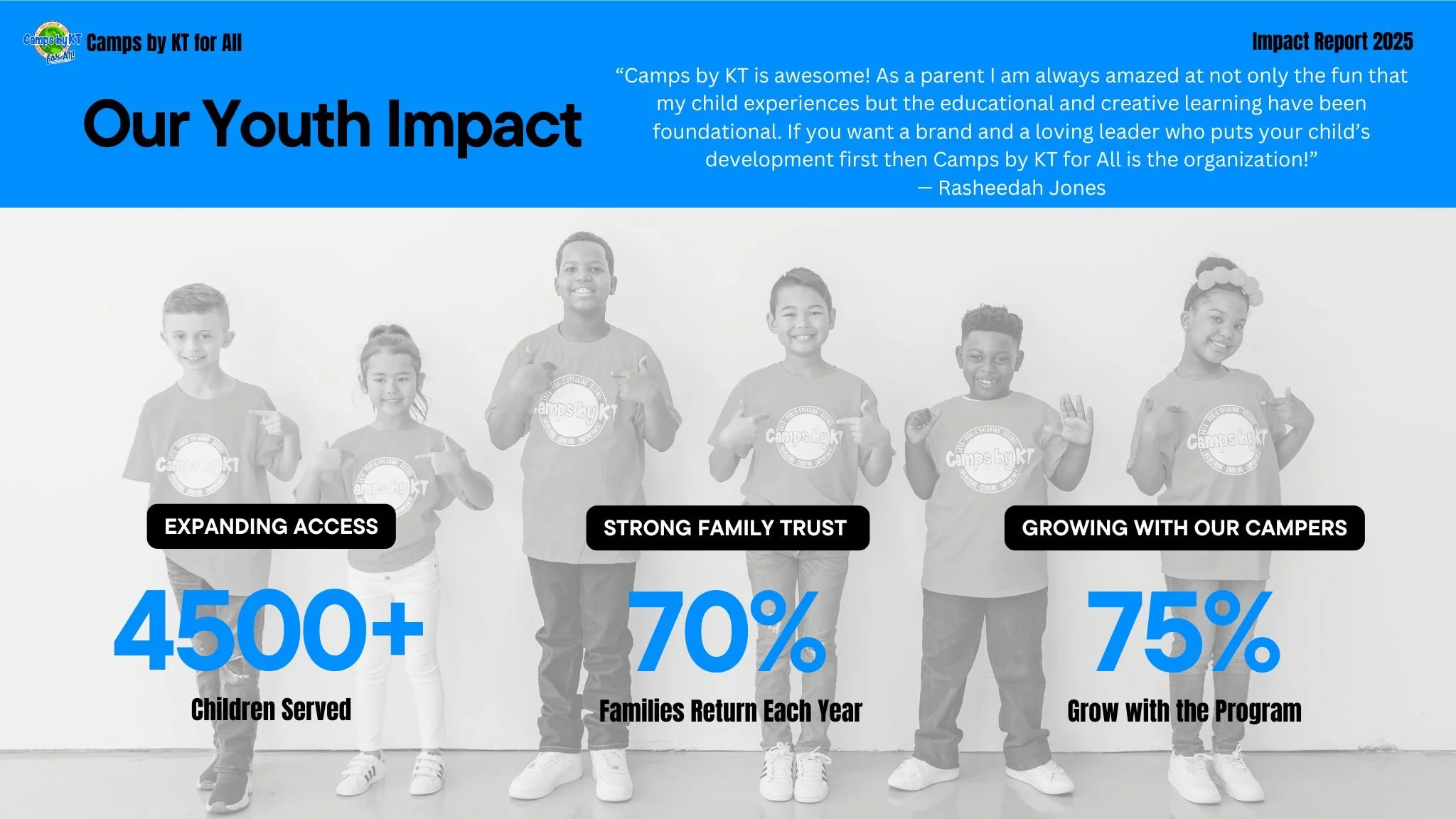 Camps by KT for All!

Camps by KT for All

Impact Report 2025

Our Youth Impact

“Camps by KT is awesome! As a parent I am always amazed at not only the fun that my child experiences but the educational and creative learning have been foundational. If you want a brand and a loving leader who puts your child’s development first then Camps by KT for All is the organization!”
— Rasheedah Jones

Camps by KT

Camps by KT

Camps by KT

Camps by KT

Camps by KT

Camps by KT

EXPANDING ACCESS

4500+

Children Served

STRONG FAMILY TRUST

70%

Families Return Each Year

GROWING WITH OUR CAMPERS

75%

Grow with the Program